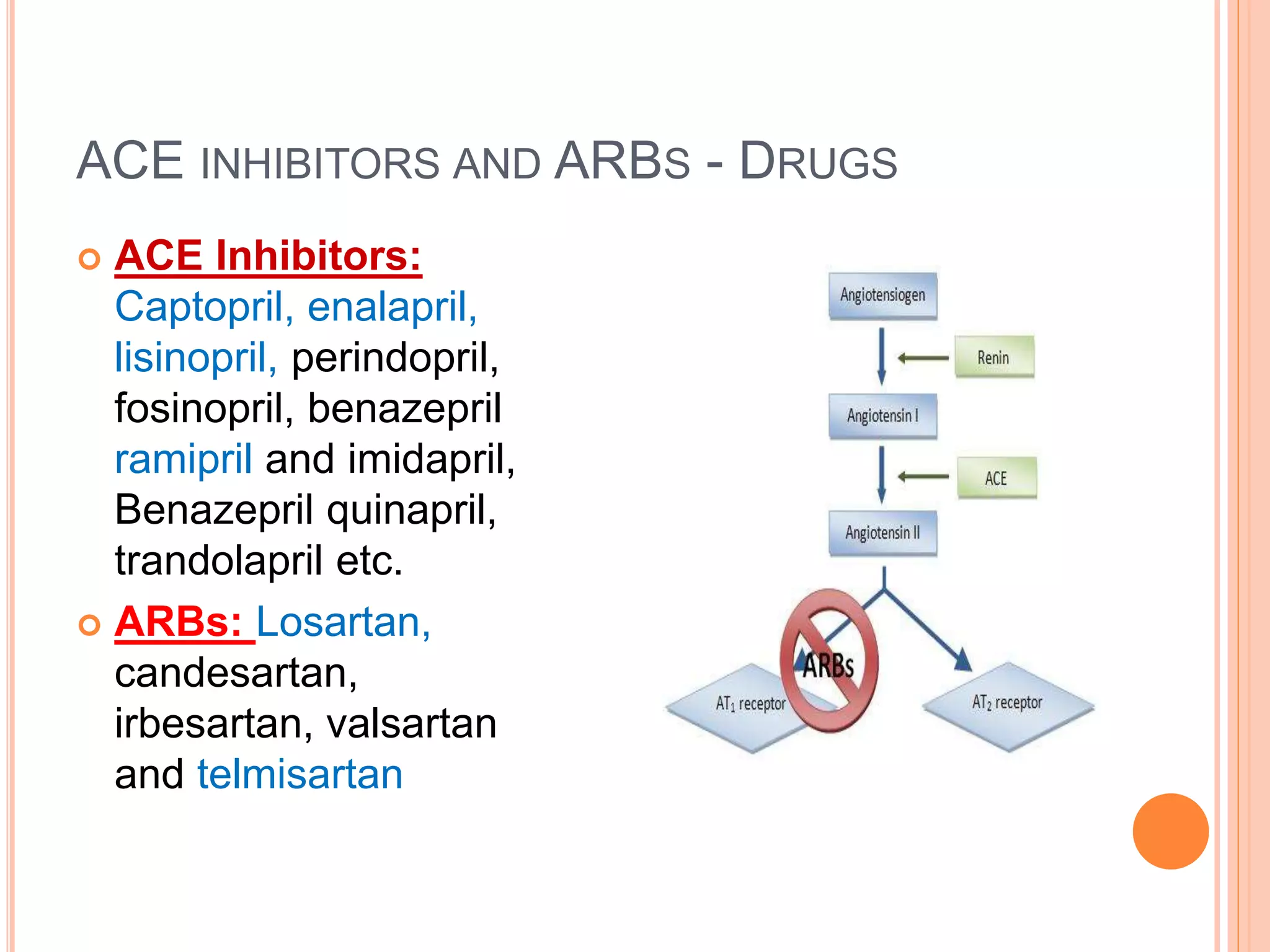 ACE INHIBITORS AND ARBS - DRUGS

ACE Inhibitors: Captopril, enalapril, lisinopril, perindopril, fosinopril, benazepril ramipril and imidapril, Benazepril quinapril, trandolapril etc.

ARBs: Losartan, candesartan, irbesartan, valsartan and telmisartan

Angiotensiogen

Renin

Angiotensin I

ACE

Angiotensin II

ARBs

$AT_1$ receptor

$AT_2$ receptor